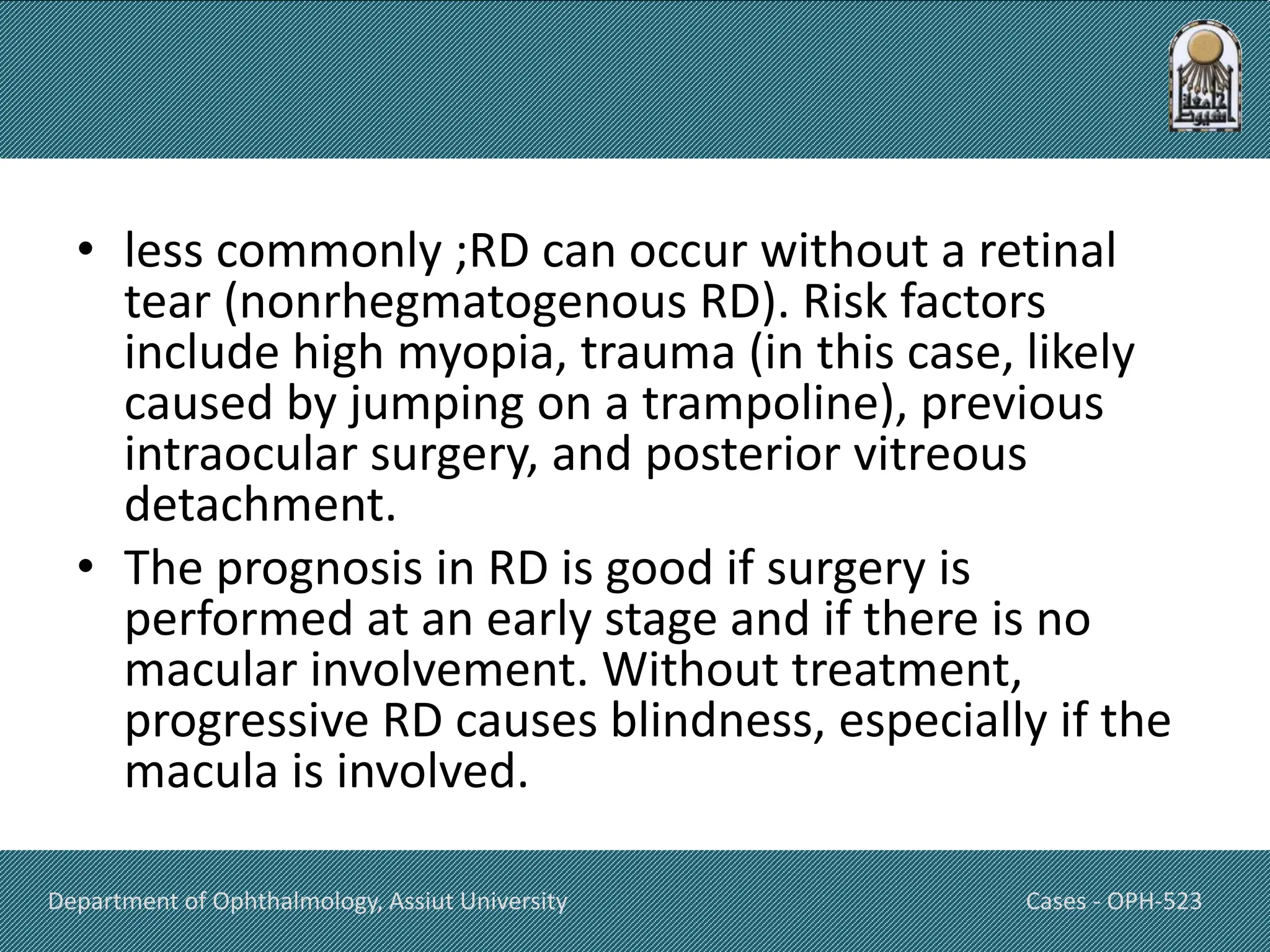 جامعة أسيوط

• less commonly ;RD can occur without a retinal tear (nonrhegmatogenous RD). Risk factors include high myopia, trauma (in this case, likely caused by jumping on a trampoline), previous intraocular surgery, and posterior vitreous detachment.
• The prognosis in RD is good if surgery is performed at an early stage and if there is no macular involvement. Without treatment, progressive RD causes blindness, especially if the macula is involved.

Department of Ophthalmology, Assiut University

Cases - OPH-523